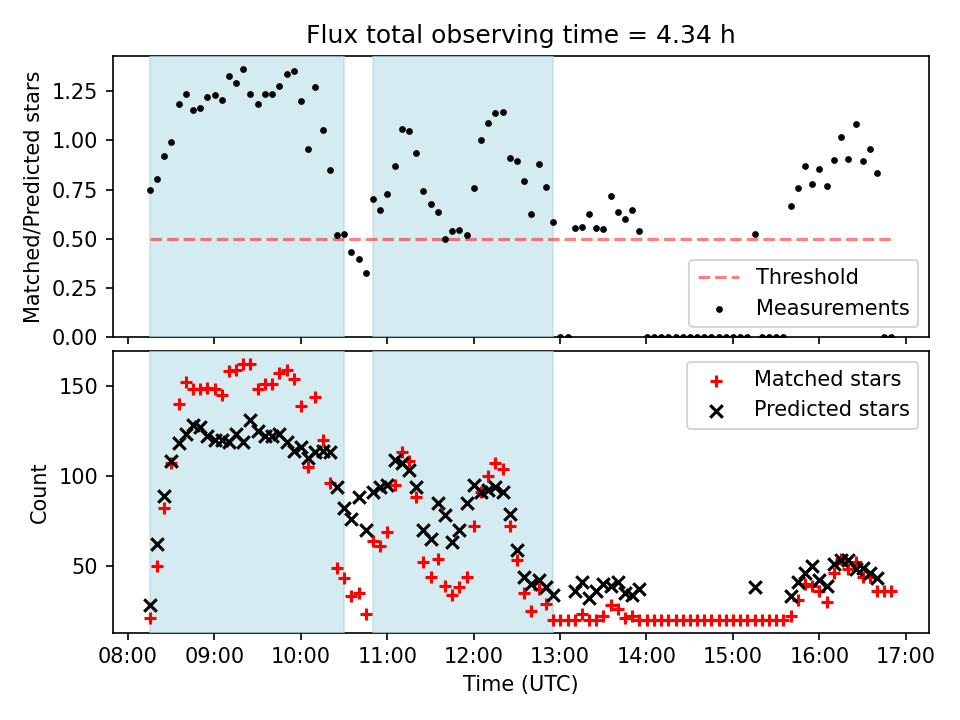 Flux total observing time = 4.34 h

Matched/Predicted stars

1.25
1.00
0.75
0.50
0.25
0.00

Threshold
Measurements

Count

150
100
50

Matched stars
Predicted stars

08:00 09:00 10:00 11:00 12:00 13:00 14:00 15:00 16:00 17:00
Time (UTC)